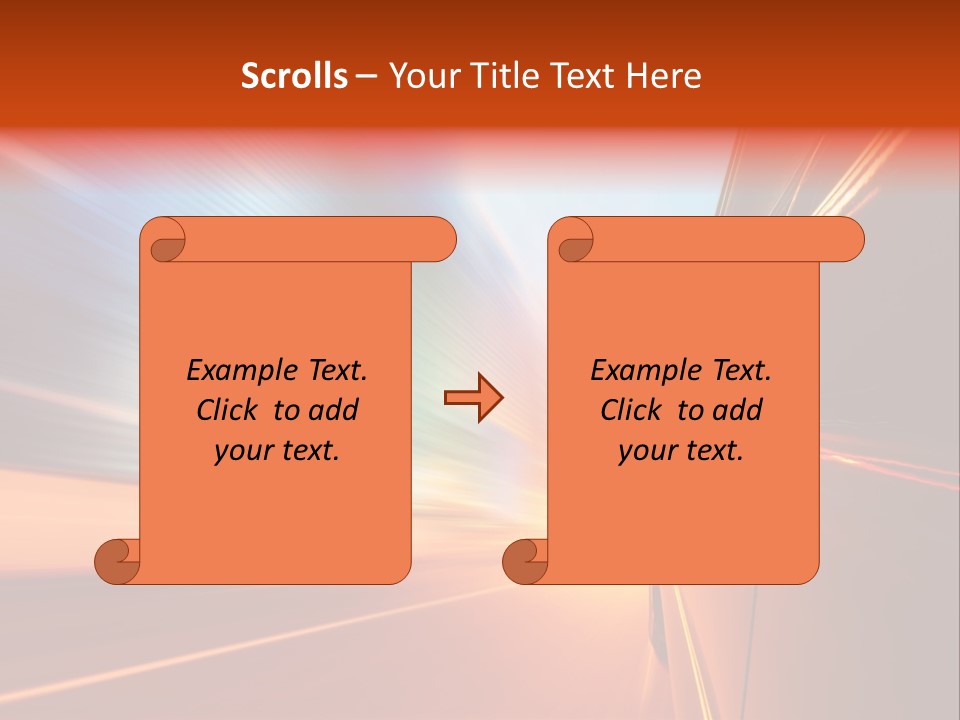 Scrolls – Your Title Text Here

Example Text. Click to add your text.

Example Text. Click to add your text.